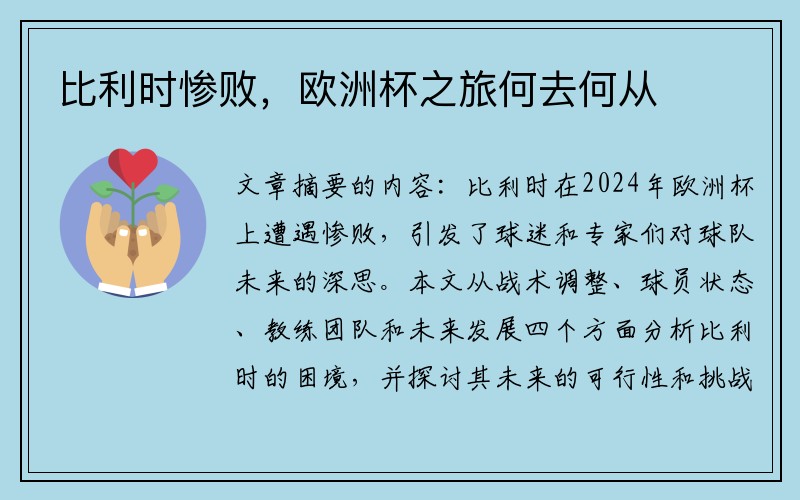 比利时惨败，欧洲杯之旅何去何从

文章摘要的内容：比利时在2024年欧洲杯上遭遇惨败，引发了球迷和专家们对球队未来的深思。本文从战术调整、球员状态、教练团队和未来发展四个方面分析比利时的困境，并探讨其未来的可行性和挑战